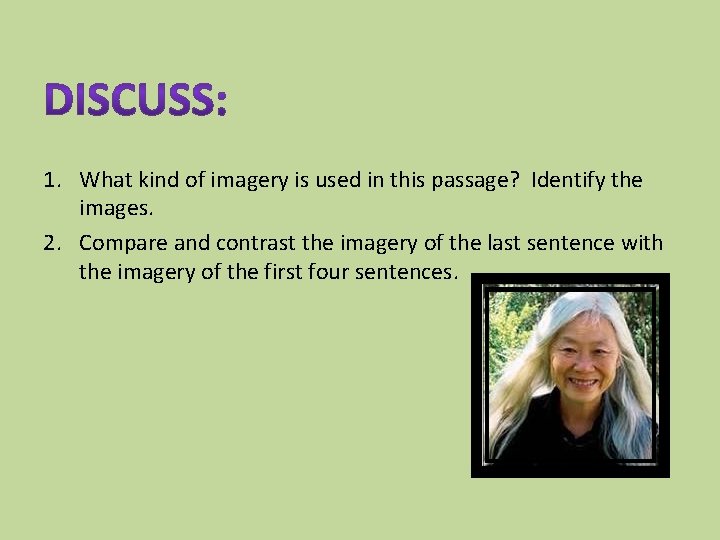 DISCUSS:

1. What kind of imagery is used in this passage?  Identify the images.

2. Compare and contrast the imagery of the last sentence with the imagery of the first four sentences.